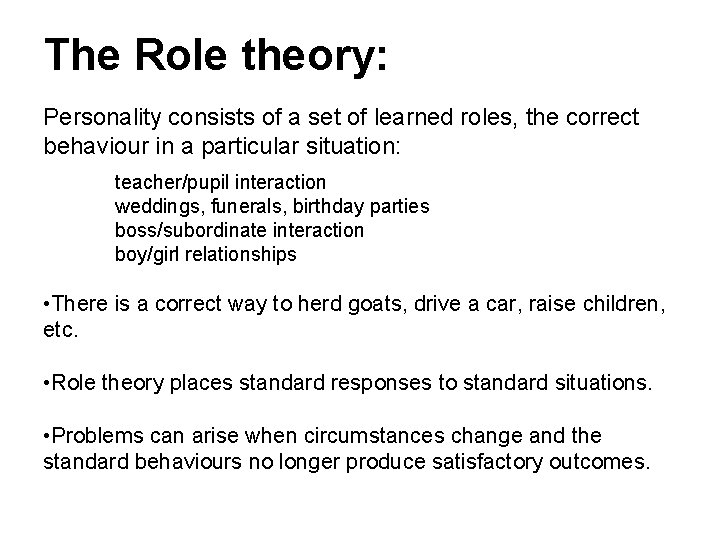 The Role theory:

Personality consists of a set of learned roles, the correct behaviour in a particular situation:

teacher/pupil interaction
weddings, funerals, birthday parties
boss/subordinate interaction
boy/girl relationships

•There is a correct way to herd goats, drive a car, raise children, etc.

•Role theory places standard responses to standard situations.

•Problems can arise when circumstances change and the standard behaviours no longer produce satisfactory outcomes.